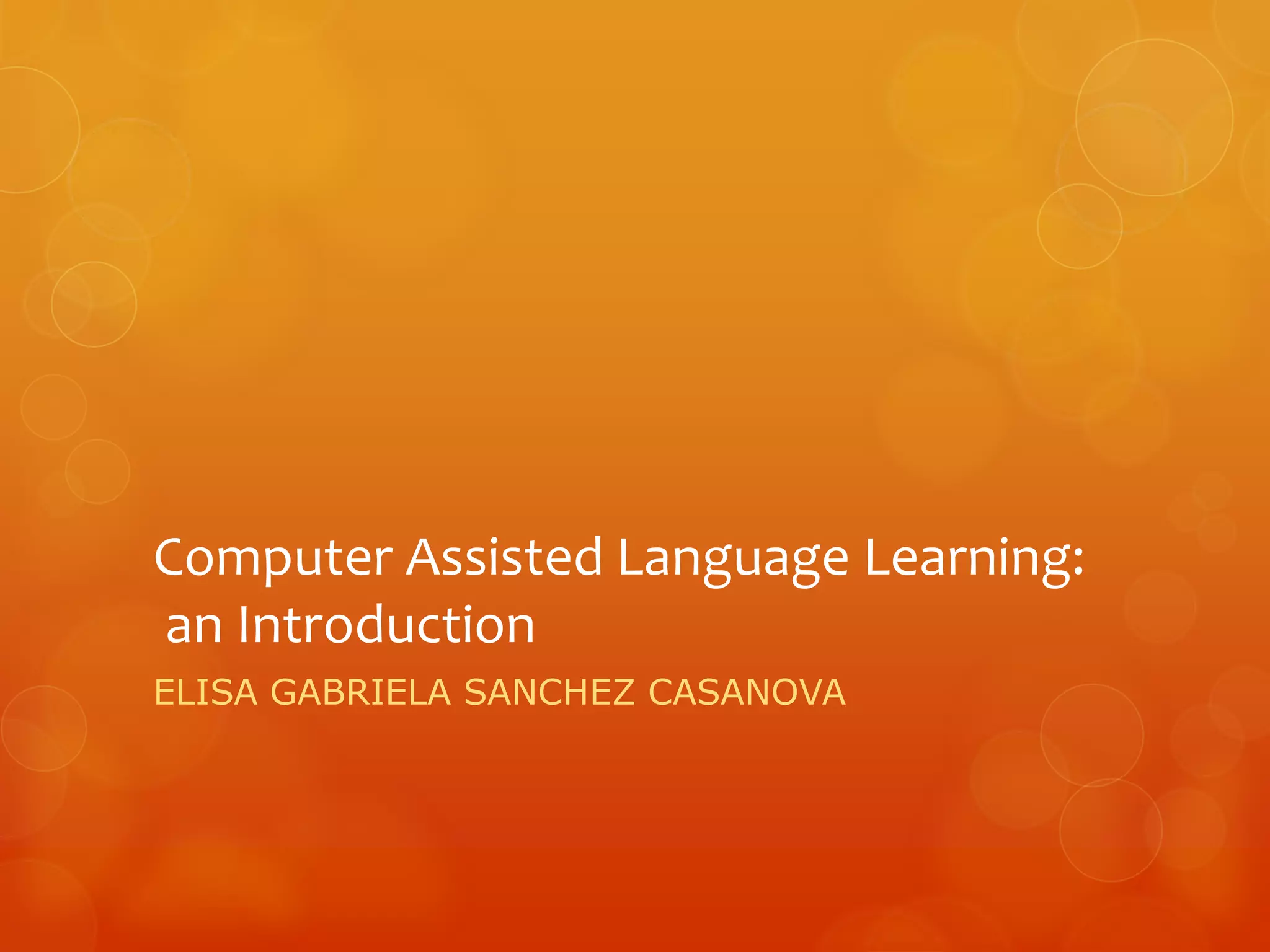 Computer Assisted Language Learning: an Introduction

ELISA GABRIELA SANCHEZ CASANOVA